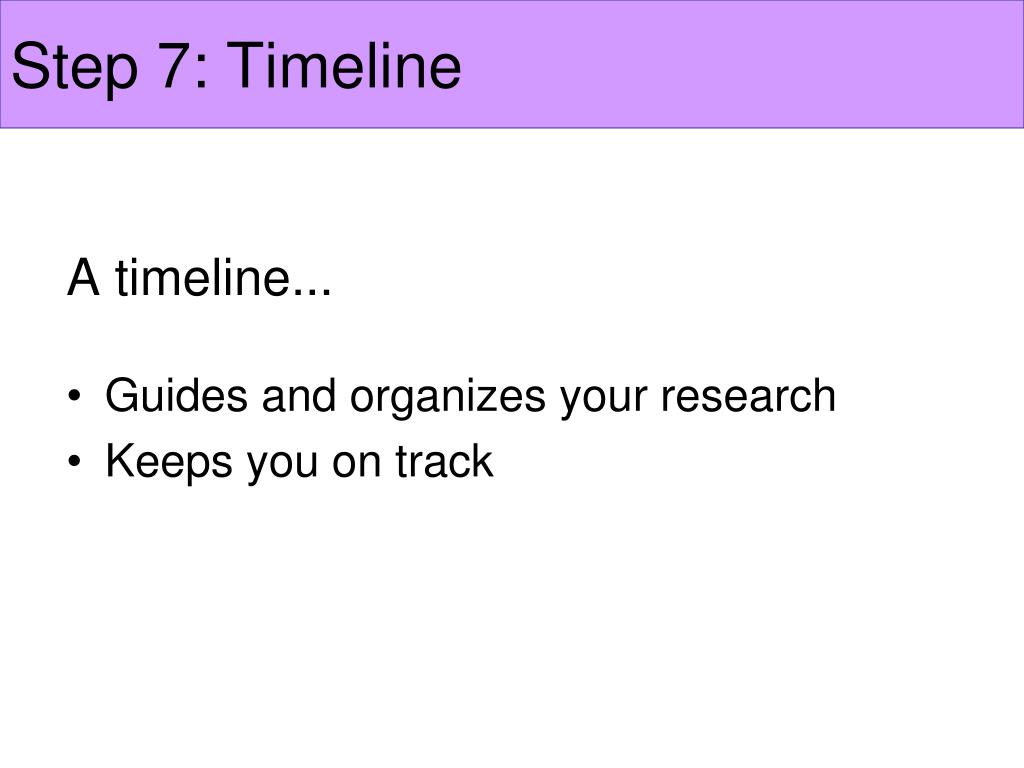 Step 7: Timeline

A timeline...

• Guides and organizes your research
• Keeps you on track